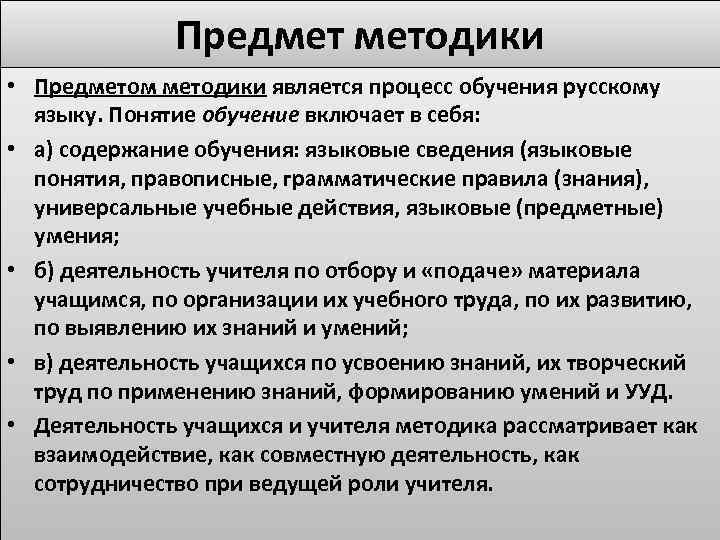 Предмет методики

• Предметом методики является процесс обучения русскому языку. Понятие обучение включает в себя:

• а) содержание обучения: языковые сведения (языковые понятия, правописные, грамматические правила (знания), универсальные учебные действия, языковые (предметные) умения;

• б) деятельность учителя по отбору и «подаче» материала учащимся, по организации их учебного труда, по их развитию, по выявлению их знаний и умений;

• в) деятельность учащихся по усвоению знаний, их творческий труд по применению знаний, формированию умений и УУД.

• Деятельность учащихся и учителя методика рассматривает как взаимодействие, как совместную деятельность, как сотрудничество при ведущей роли учителя.